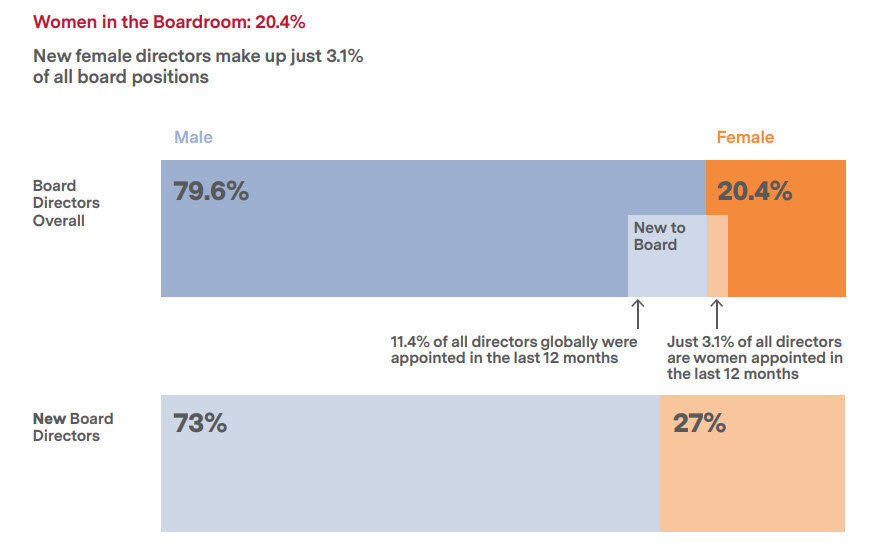 Women in the Boardroom: 20.4%

New female directors make up just 3.1% of all board positions

Male

Female

Board Directors Overall

79.6%

20.4%

New to Board

11.4% of all directors globally were appointed in the last 12 months

Just 3.1% of all directors are women appointed in the last 12 months

New Board Directors

73%

27%